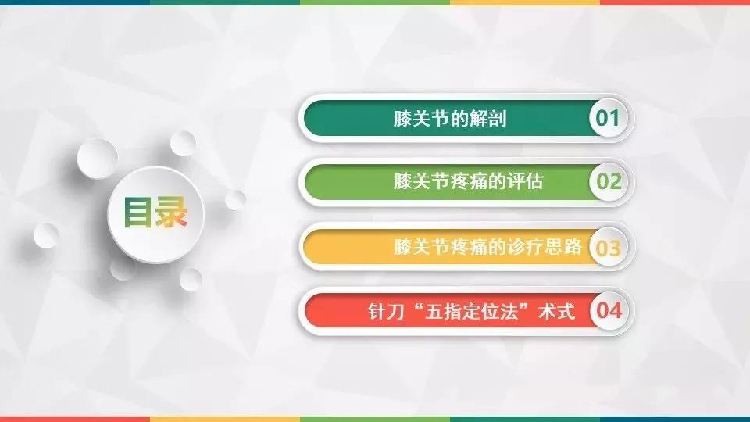 目录

膝关节的解剖 01

膝关节疼痛的评估 02

膝关节疼痛的诊疗思路 03

针刀“五指定位法”术式 04